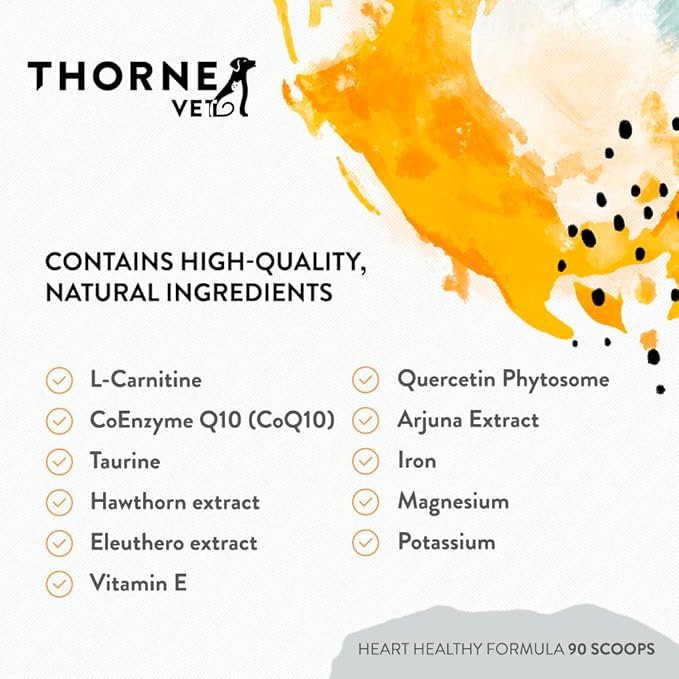 THORNE
VET

CONTAINS HIGH-QUALITY, NATURAL INGREDIENTS

L-Carnitine
CoEnzyme Q10 (CoQ10)
Taurine
Hawthorn extract
Eleuthero extract
Vitamin E

Quercetin Phytosome
Arjuna Extract
Iron
Magnesium
Potassium

HEART HEALTHY FORMULA 90 SCOOPS